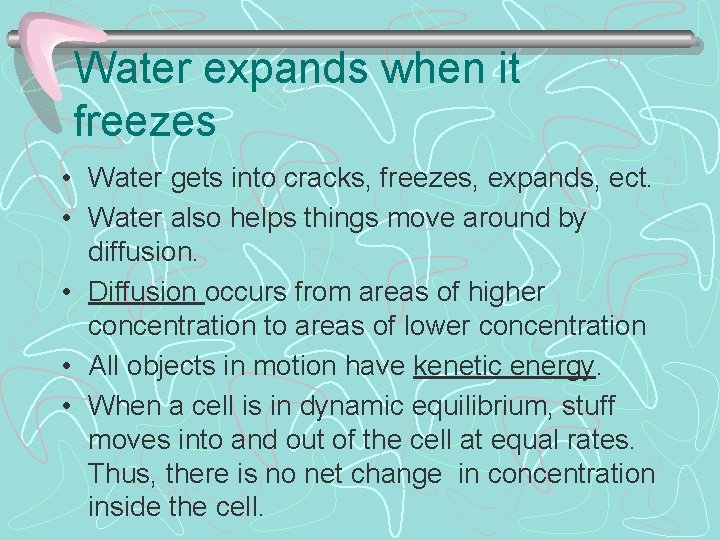 Water expands when it freezes

• Water gets into cracks, freezes, expands, ect.
• Water also helps things move around by diffusion.
• Diffusion occurs from areas of higher concentration to areas of lower concentration
• All objects in motion have kenetic energy.
• When a cell is in dynamic equilibrium, stuff moves into and out of the cell at equal rates. Thus, there is no net change in concentration inside the cell.